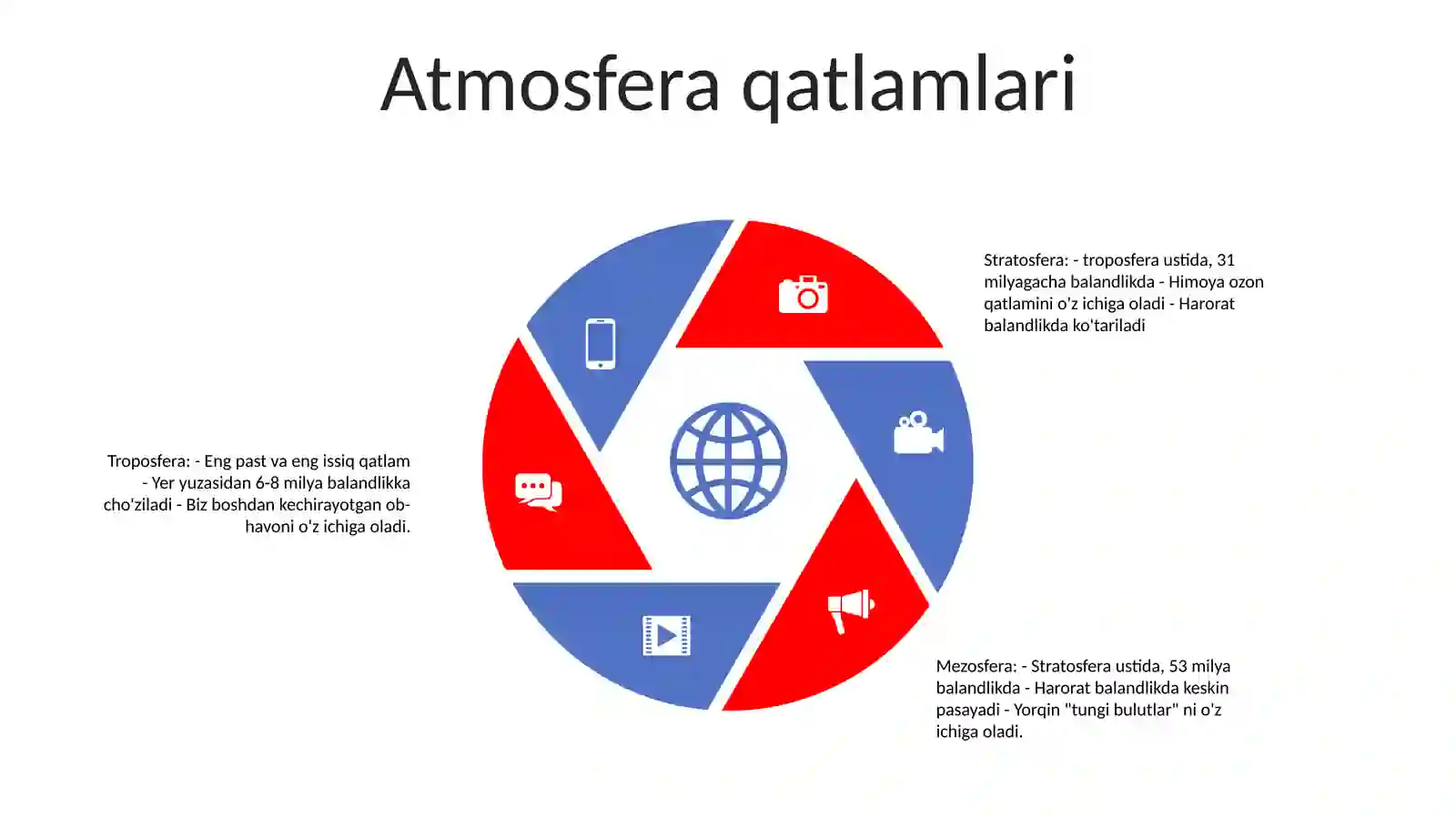 Atmosfera qatlamlari

Stratosfera: - troposfera ustida, 31 milyagacha balandlikda - Himoya ozon qatlamini o'z ichiga oladi - Harorat balandlikda ko'tariladi

Troposfera: - Eng past va eng issiq qatlam - Yer yuzasidan 6-8 milya balandlikka cho'ziladi - Biz boshdan kechirayotgan ob-havoni o'z ichiga oladi.

Mezosfera: - Stratosfera ustida, 53 milya balandlikda - Harorat balandlikda keskin pasayadi - Yorqin "tungi bulutlar" ni o'z ichiga oladi.